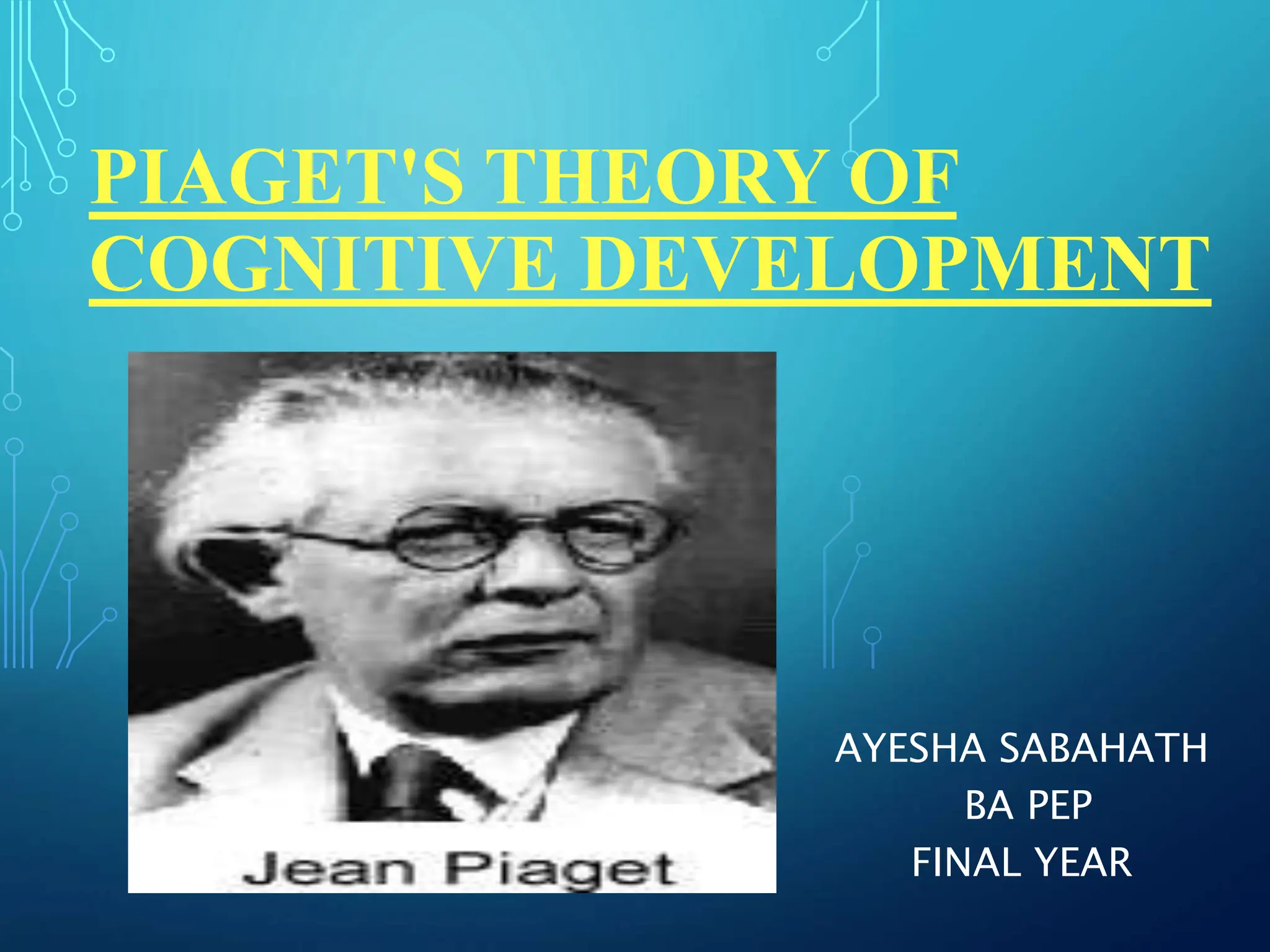 PIAGET'S THEORY OF COGNITIVE DEVELOPMENT

Jean Piaget

AYESHA SABAHATH
BA PEP
FINAL YEAR